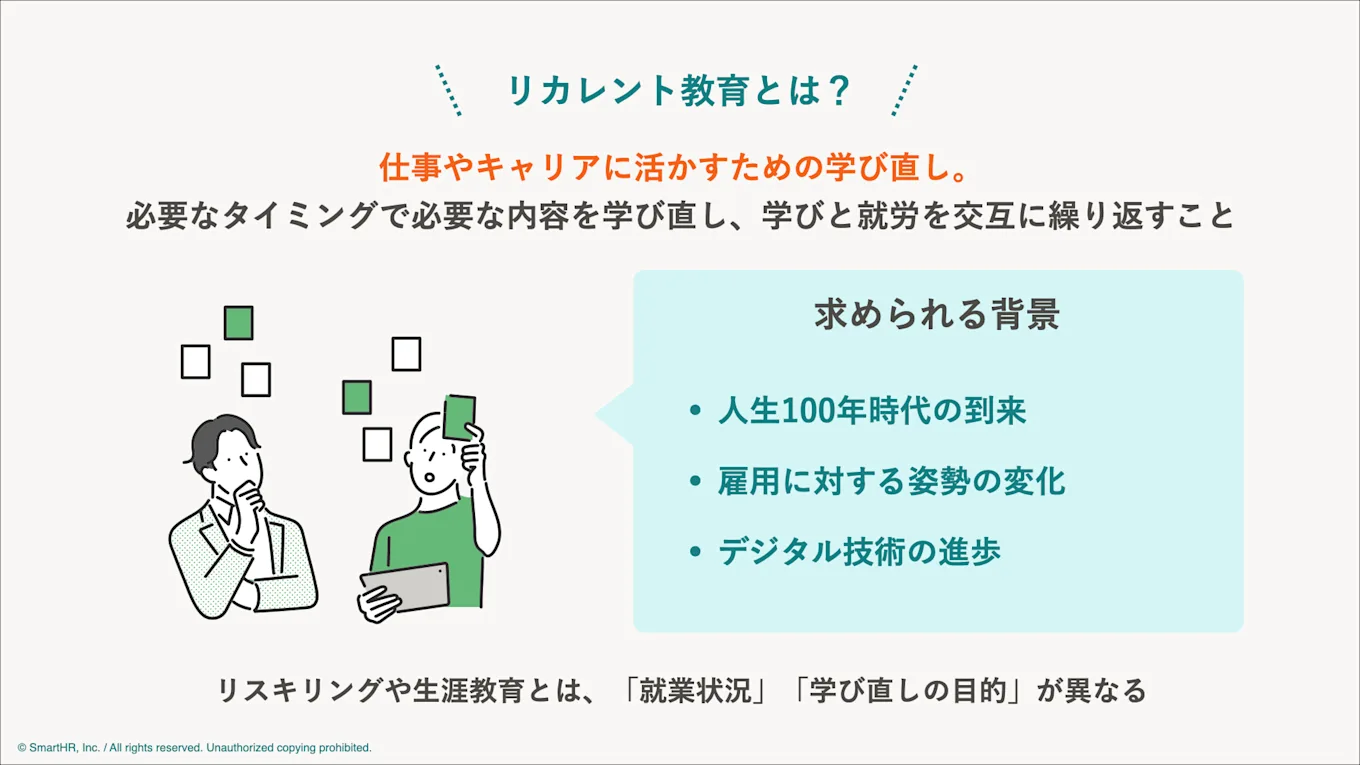 リカレント教育とは？

仕事やキャリアに活かすための学び直し。
必要なタイミングで必要な内容を学び直し、学びと就労を交互に繰り返すこと

求められる背景

• 人生100年時代の到来
• 雇用に対する姿勢の変化
• デジタル技術の進歩

リスキリングや生涯教育とは、「就業状況」「学び直しの目的」が異なる

© SmartHR, Inc. / All rights reserved. Unauthorized copying prohibited.